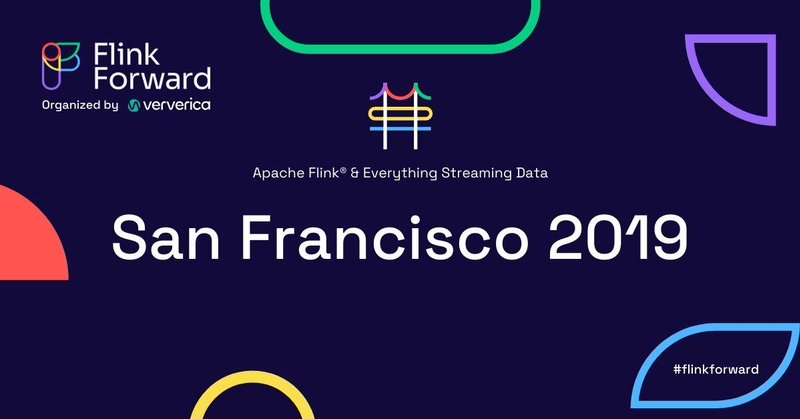 Flink Forward
Organized by ververica

Apache Flink® & Everything Streaming Data

San Francisco 2019

#flinkforward